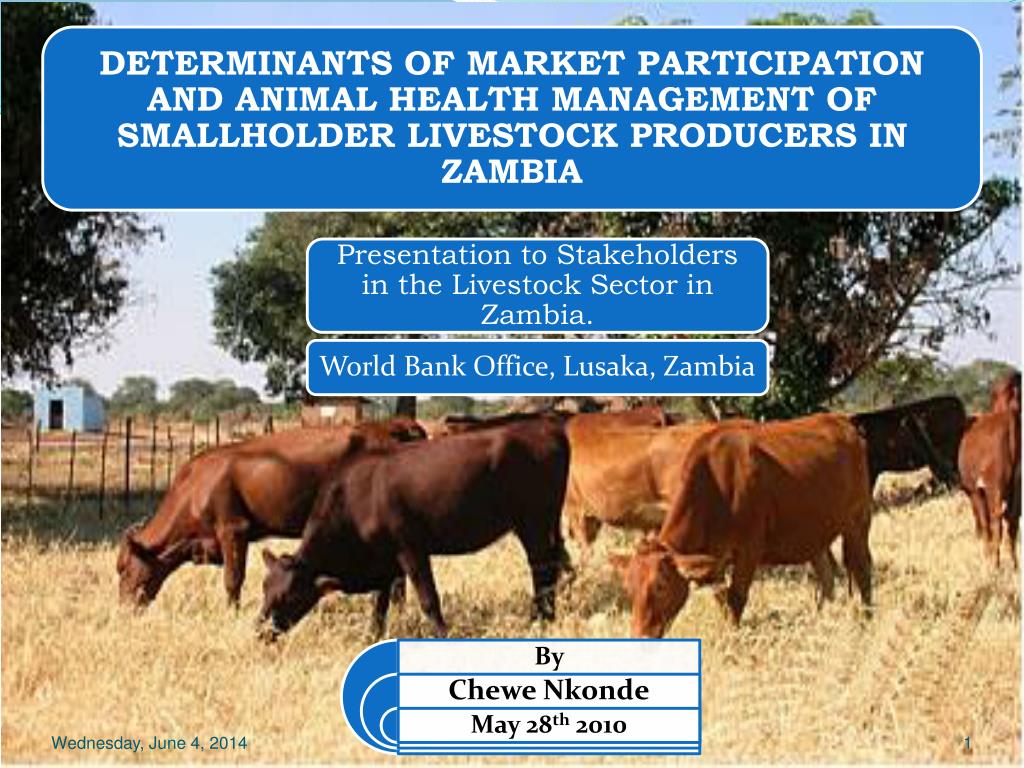 DETERMINANTS OF MARKET PARTICIPATION AND ANIMAL HEALTH MANAGEMENT OF SMALLHOLDER LIVESTOCK PRODUCERS IN ZAMBIA

Presentation to Stakeholders in the Livestock Sector in Zambia.

World Bank Office, Lusaka, Zambia

By

Chewe Nkonde

May 28$^{th}$ 2010

Wednesday, June 4, 2014

1